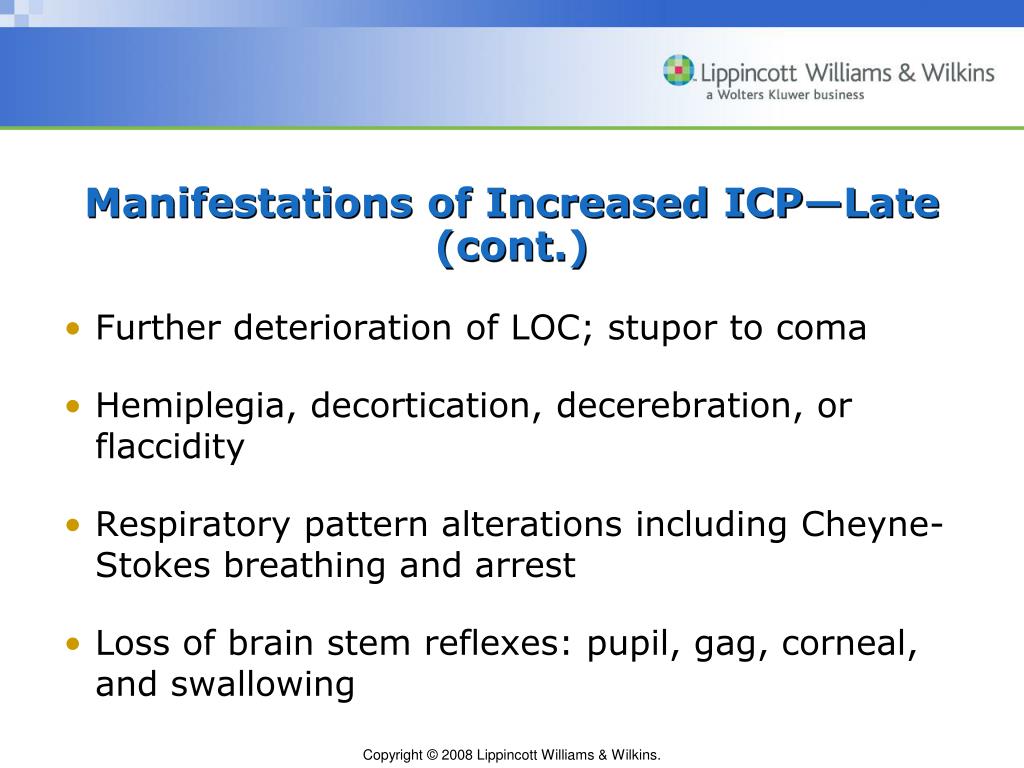 Lippincott Williams & Wilkins
a Wolters Kluwer business

Manifestations of Increased ICP—Late (cont.)

• Further deterioration of LOC; stupor to coma

• Hemiplegia, decortication, decerebration, or flaccidity

• Respiratory pattern alterations including Cheyne-Stokes breathing and arrest

• Loss of brain stem reflexes: pupil, gag, corneal, and swallowing

Copyright © 2008 Lippincott Williams & Wilkins.